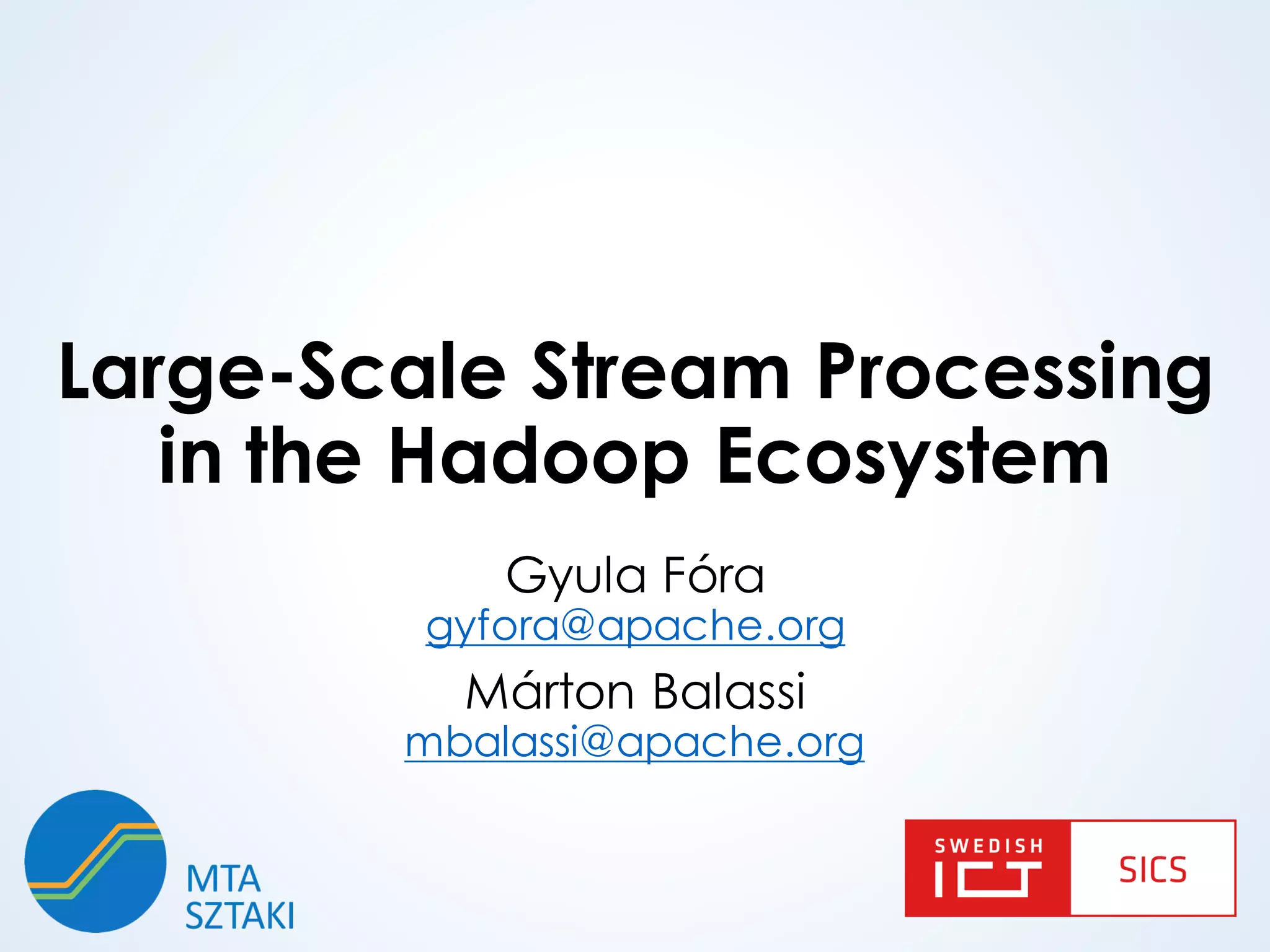 Large-Scale Stream Processing in the Hadoop Ecosystem

Gyula Fóra
gyfora@apache.org
Márton Balassi
mbalassi@apache.org

MTA SZTAKI

SWEDISH ICT
SICS